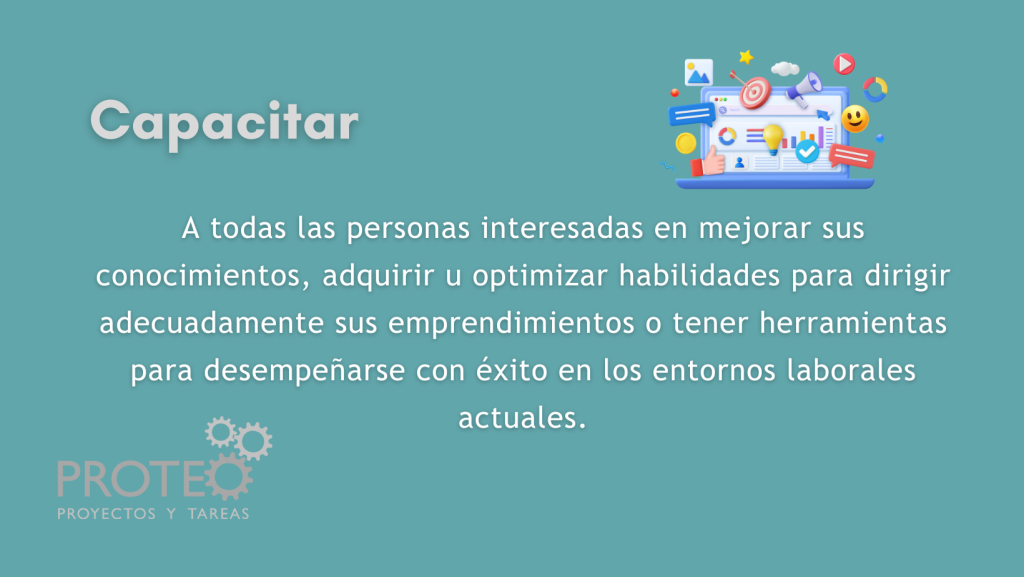 Capacitar

A todas las personas interesadas en mejorar sus conocimientos, adquirir u optimizar habilidades para dirigir adecuadamente sus emprendimientos o tener herramientas para desempeñarse con éxito en los entornos laborales actuales.

PROTEO
PROYECTOS Y TAREAS